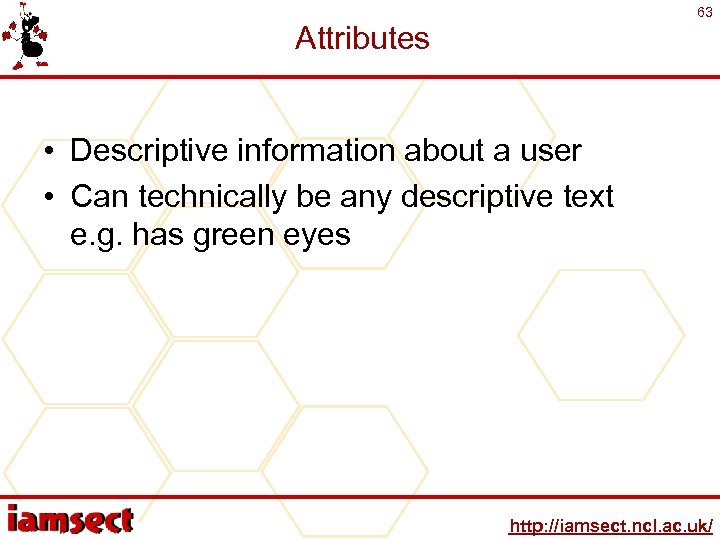 63

Attributes

• Descriptive information about a user
• Can technically be any descriptive text e.g. has green eyes

iamsect

http://iamsect.ncl.ac.uk/